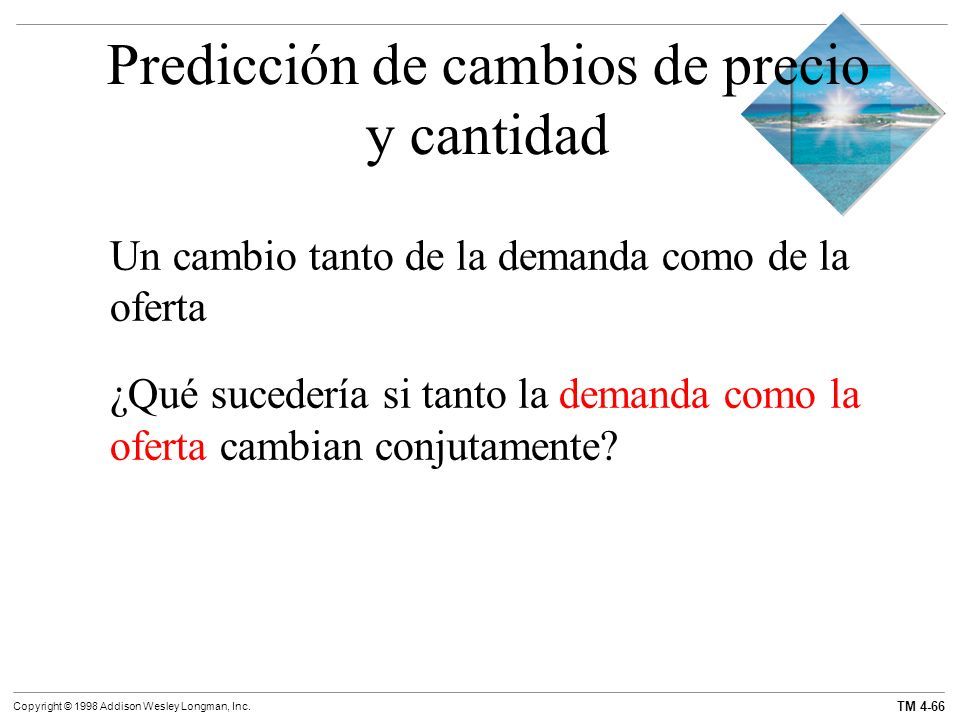 Predicción de cambios de precio y cantidad

Un cambio tanto de la demanda como de la oferta

¿Qué sucedería si tanto la demanda como la oferta cambian conjutamente?

Copyright © 1998 Addison Wesley Longman, Inc.

TM 4-66